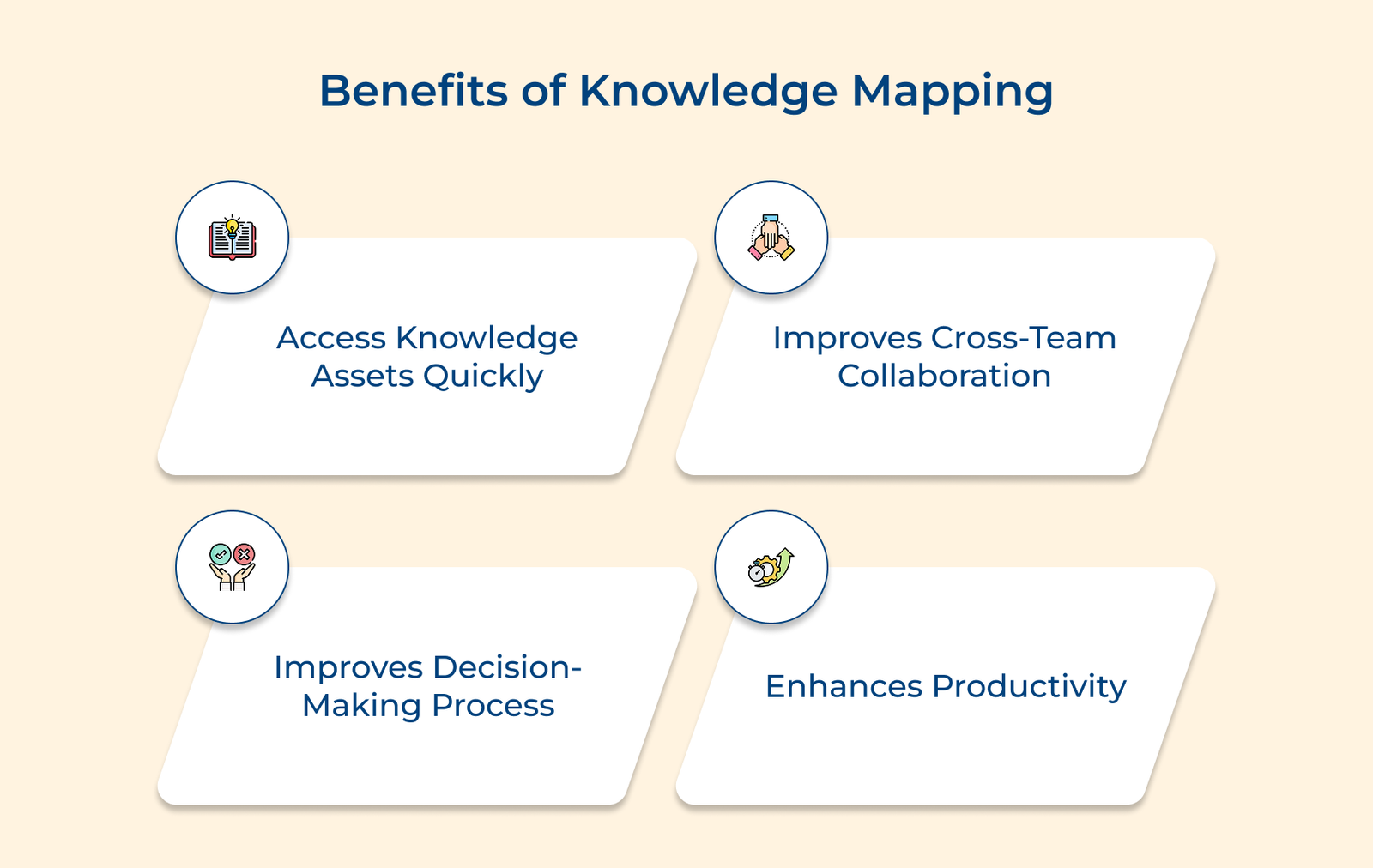 Benefits of Knowledge Mapping

Access Knowledge Assets Quickly

Improves Cross-Team Collaboration

Improves Decision-Making Process

Enhances Productivity